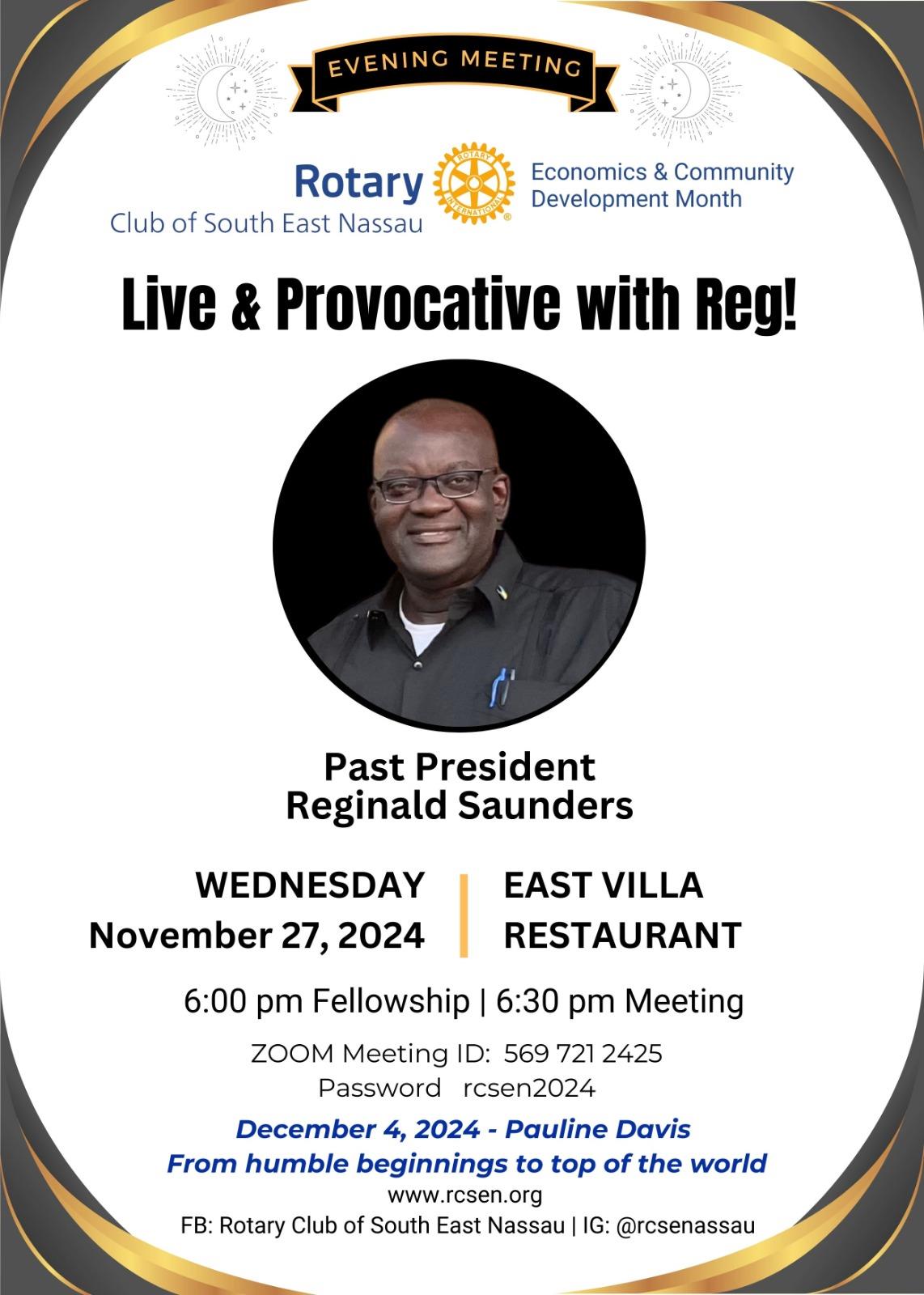 EVENING MEETING

Rotary
Club of South East Nassau

ROTARY INTERNATIONAL

Economics & Community Development Month

Live & Provocative with Reg!

Past President
Reginald Saunders

WEDNESDAY
November 27, 2024

EAST VILLA
RESTAURANT

6:00 pm Fellowship | 6:30 pm Meeting

ZOOM Meeting ID: 569 721 2425
Password rcsen2024

December 4, 2024 - Pauline Davis
From humble beginnings to top of the world

www.rcsen.org
FB: Rotary Club of South East Nassau | IG: @rcsenassau